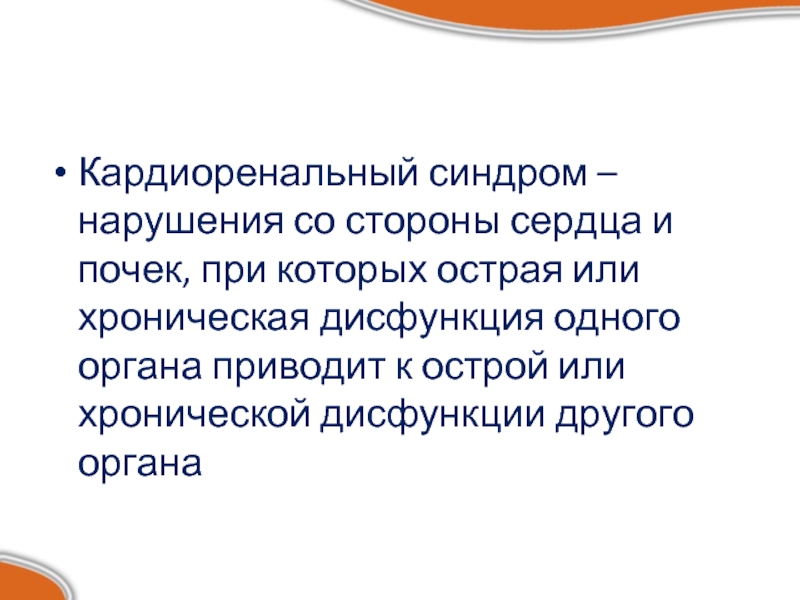 • Кардиоренальный синдром – нарушения со стороны сердца и почек, при которых острая или хроническая дисфункция одного органа приводит к острой или хронической дисфункции другого органа